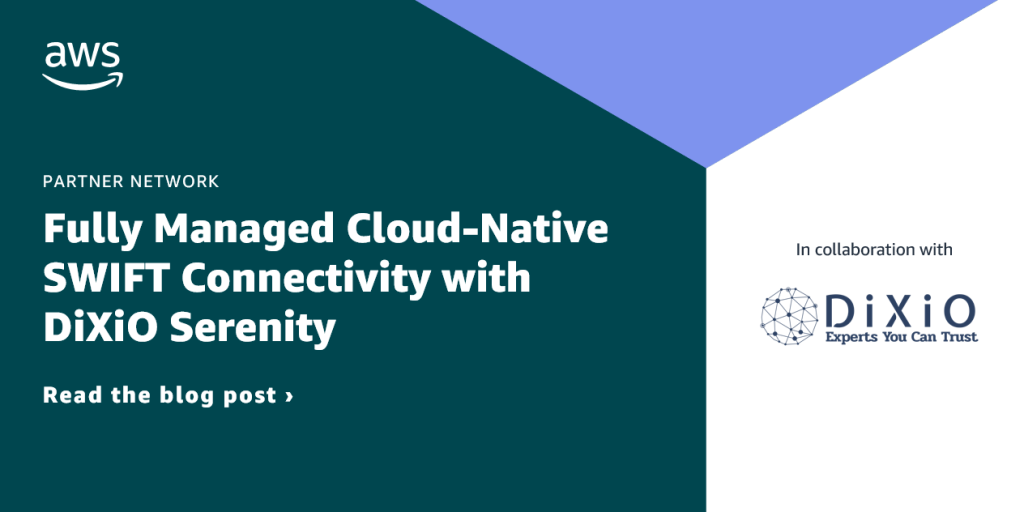 aws

PARTNER NETWORK

Fully Managed Cloud-Native SWIFT Connectivity with DiXiO Serenity

Read the blog post ›

In collaboration with

DiXiO
Experts You Can Trust